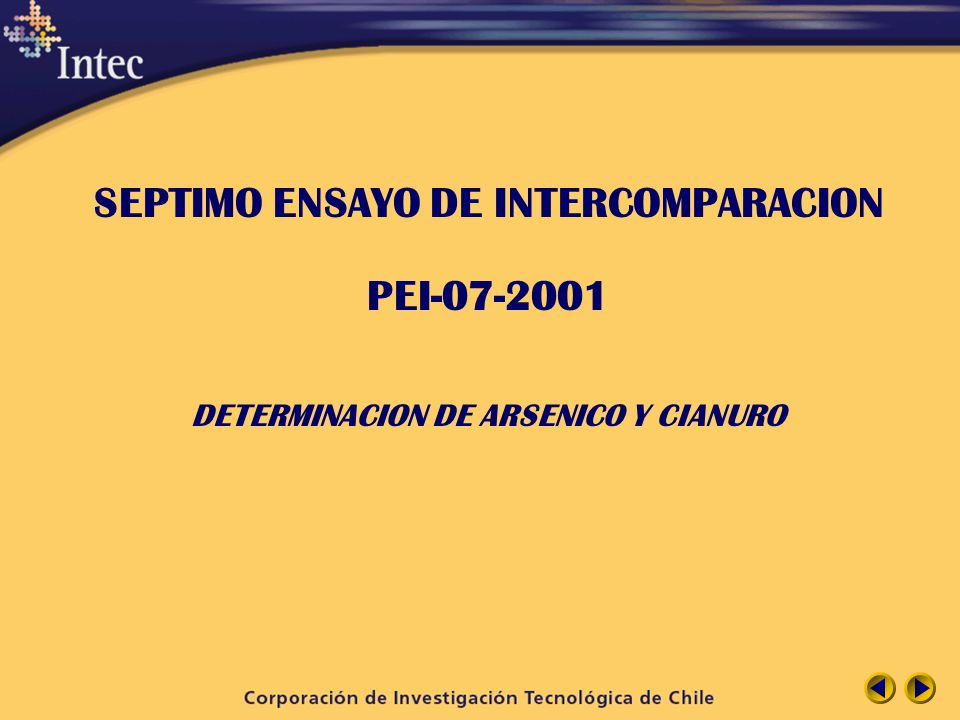 Intec

SEPTIMO ENSAYO DE INTERCOMPARACION

PEI-07-2001

DETERMINACION DE ARSENICO Y CIANURO

Corporación de Investigación Tecnológica de Chile